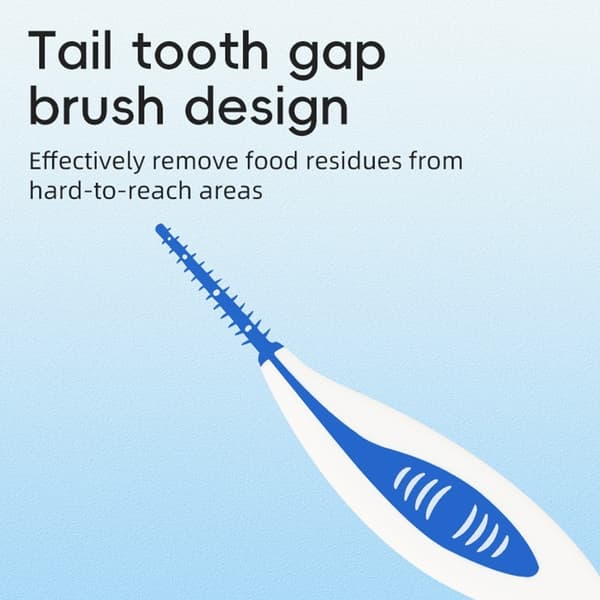 Tail tooth gap brush design

Effectively remove food residues from hard-to-reach areas